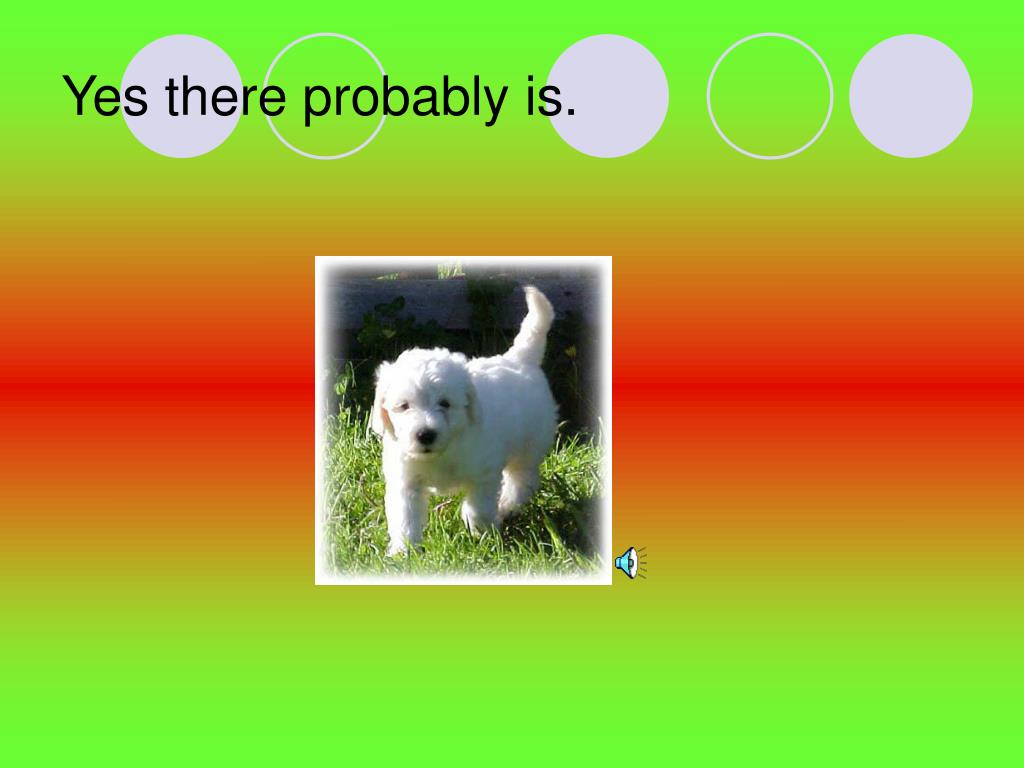 Yes there probably is.